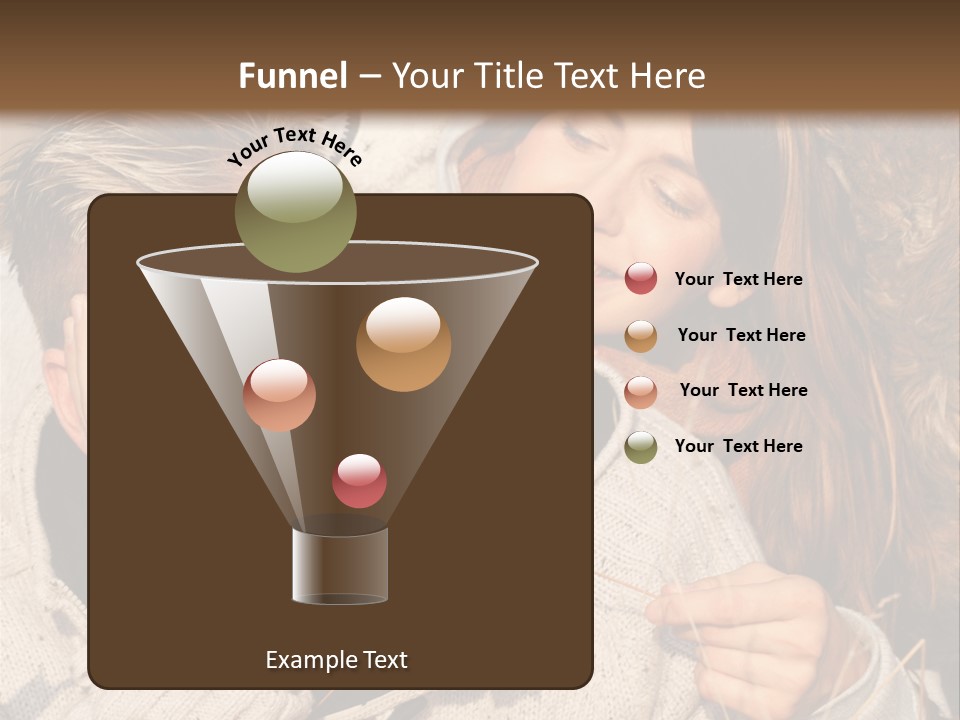 Funnel – Your Title Text Here

Your Text Here

Your Text Here

Your Text Here

Your Text Here

Your Text Here

Example Text